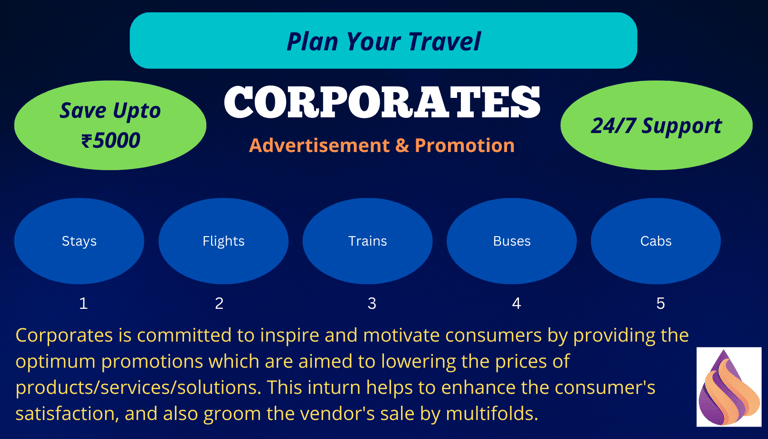 Plan Your Travel

Save Upto ₹5000

CORPORATES

Advertisement & Promotion

24/7 Support

Stays

Flights

Trains

Buses

Cabs

1

2

3

4

5

Corporates is committed to inspire and motivate consumers by providing the optimum promotions which are aimed to lowering the prices of products/services/solutions. This inturn helps to enhance the consumer's satisfaction, and also groom the vendor's sale by multifolds.